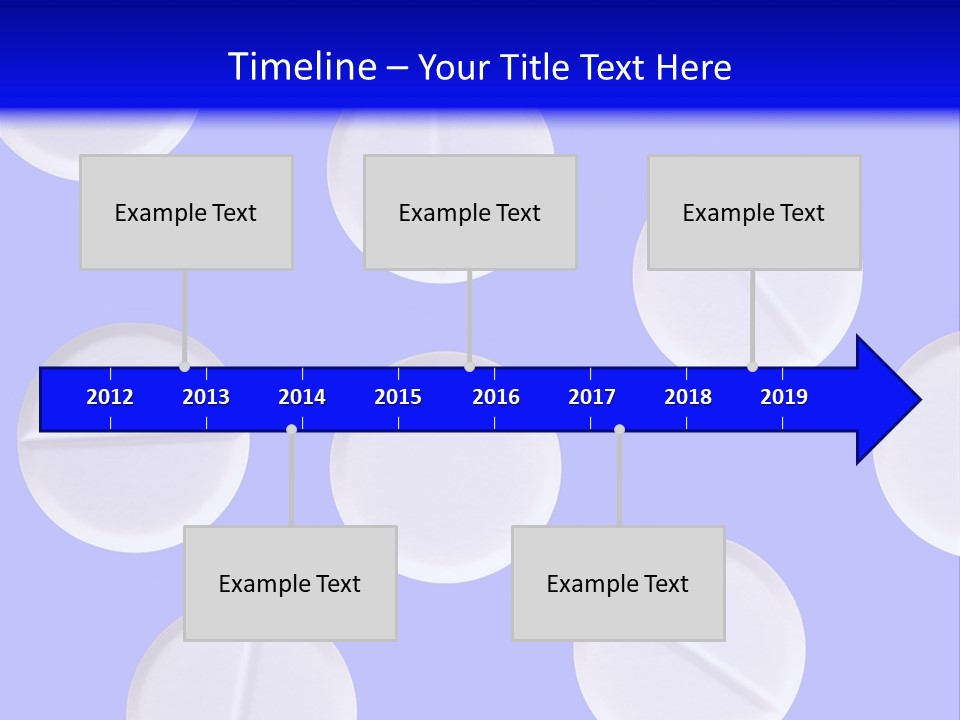 Timeline – Your Title Text Here

Example Text

Example Text

Example Text

2012 2013 2014 2015 2016 2017 2018 2019

Example Text

Example Text